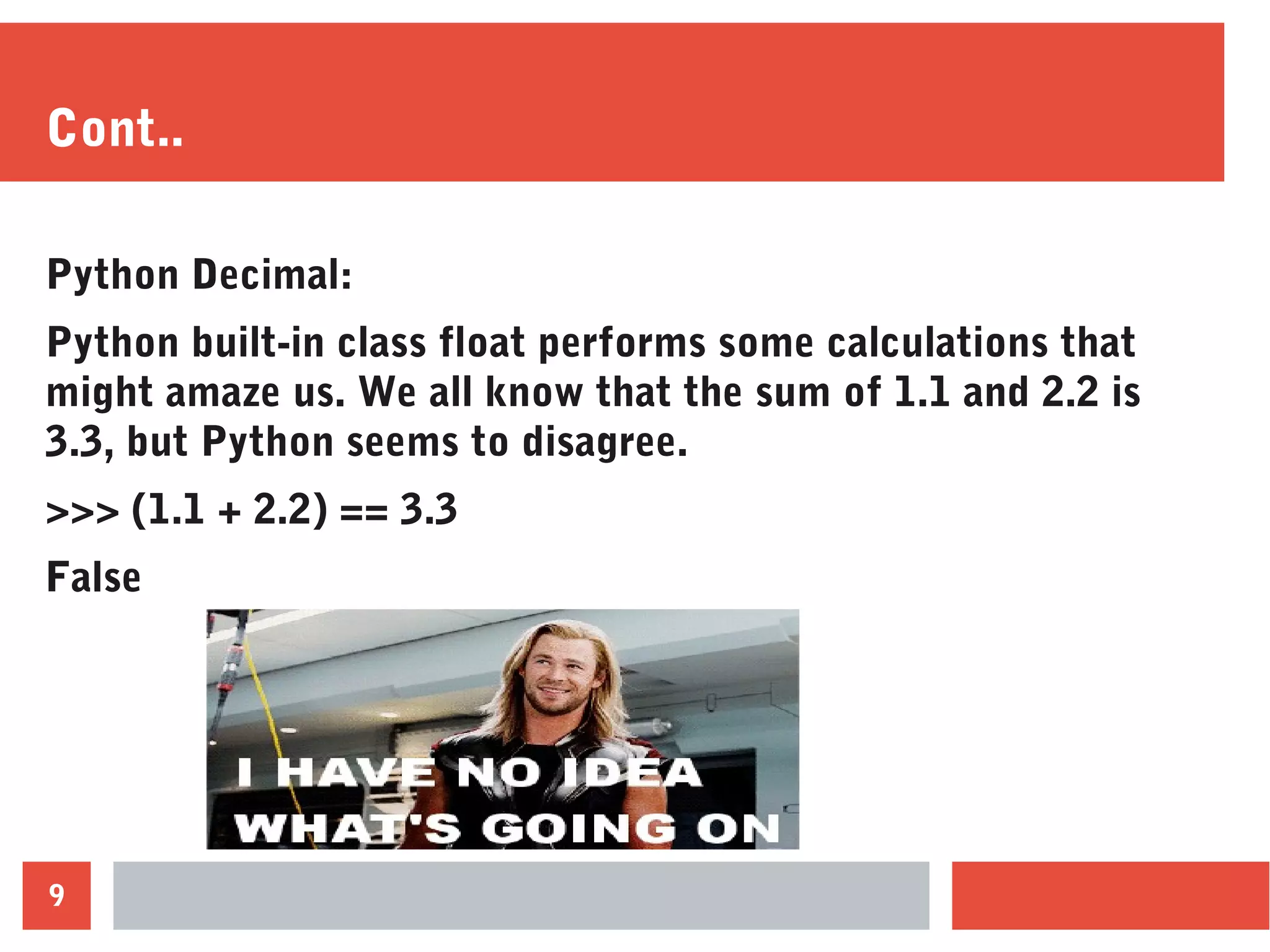 Cont..

Python Decimal:

Python built-in class float performs some calculations that might amaze us. We all know that the sum of 1.1 and 2.2 is 3.3, but Python seems to disagree.

>>> (1.1 + 2.2) == 3.3

False

I HAVE NO IDEA WHAT'S GOING ON

9